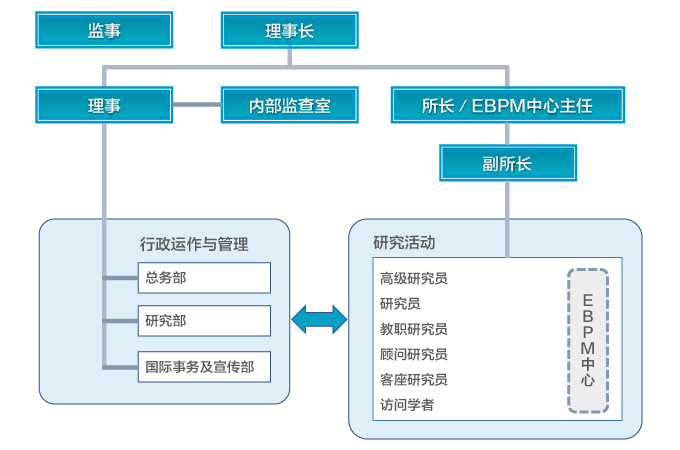 监事

理事长

理事

内部监查室

所长 / EBPM中心主任

副所长

行政运作与管理

总务部

研究部

国际事务及宣传部

研究活动

高级研究员
研究员
教职研究员
顾问研究员
客座研究员
访问学者

EBPM中心